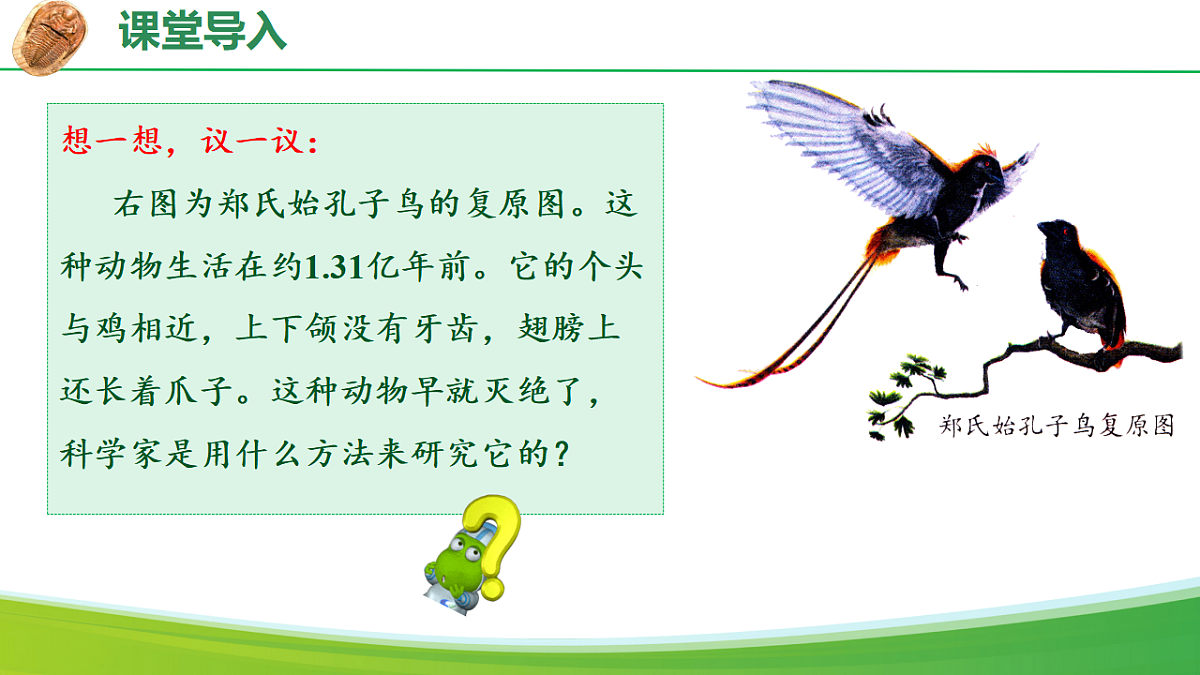 课堂导入

想一想，议一议：

右图为郑氏始孔子鸟的复原图。这种动物生活在约1.31亿年前。它的个头与鸡相近，上下颌没有牙齿，翅膀上还长着爪子。这种动物早就灭绝了，科学家是用什么方法来研究它的？

郑氏始孔子鸟复原图